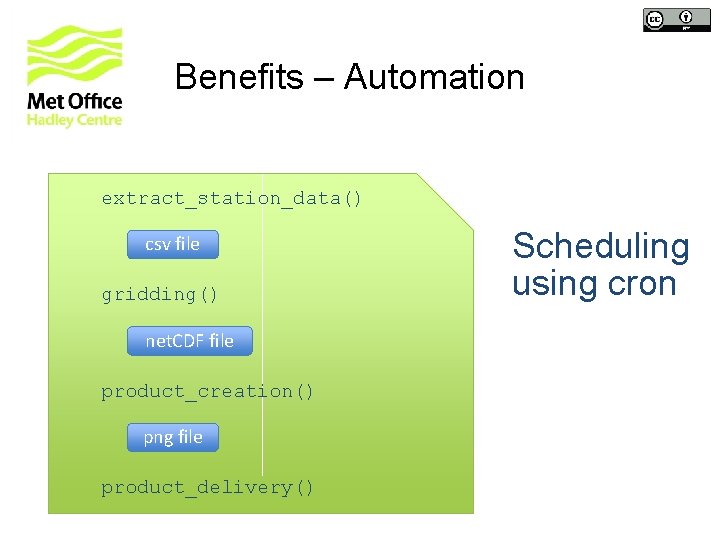 Met Office
Hadley Centre

Benefits – Automation

extract_station_data()

csv file

gridding()

netCDF file

product_creation()

png file

product_delivery()

Scheduling using cron